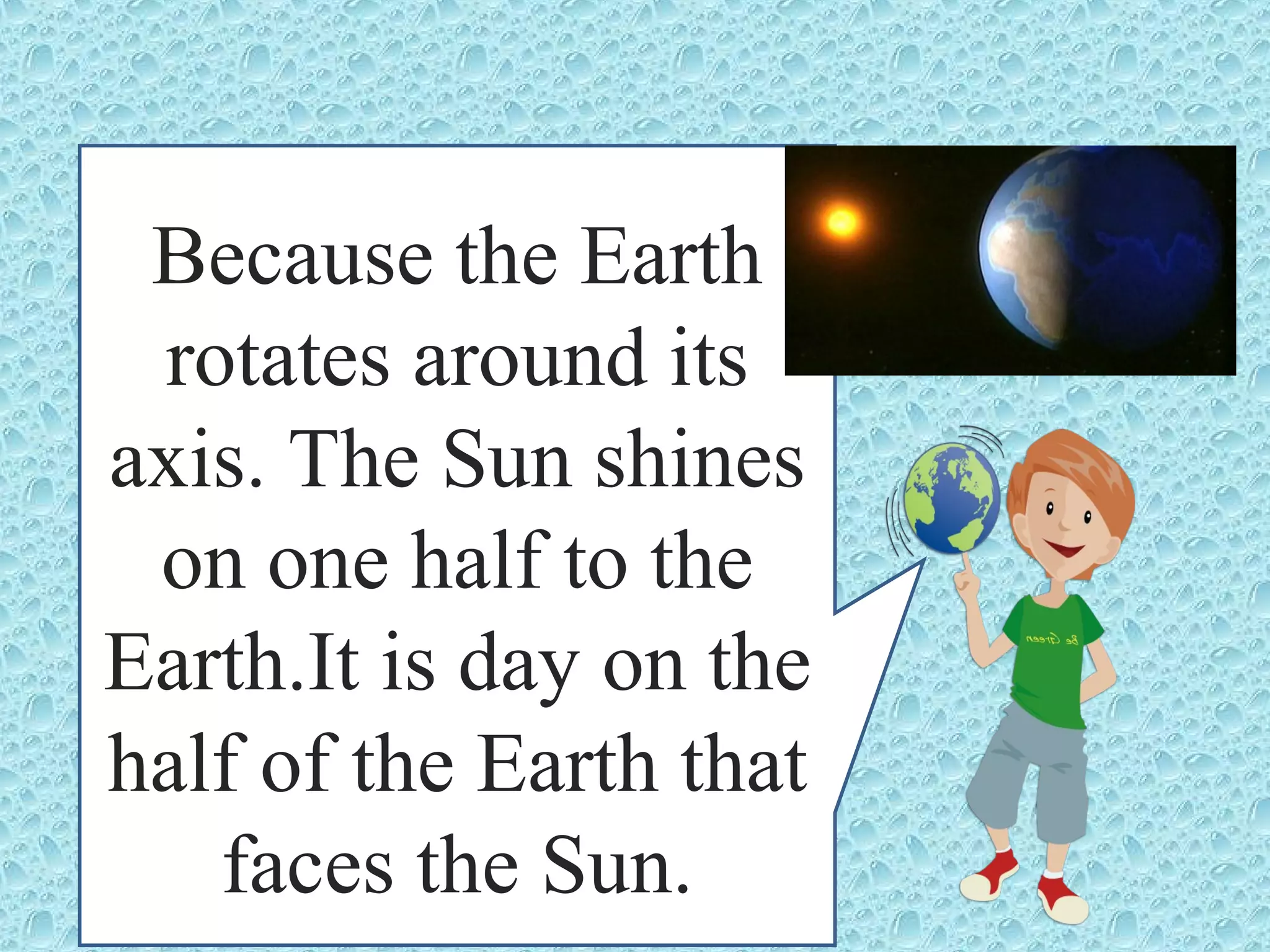 Because the Earth rotates around its axis. The Sun shines on one half to the Earth.It is day on the half of the Earth that faces the Sun.

Be Green